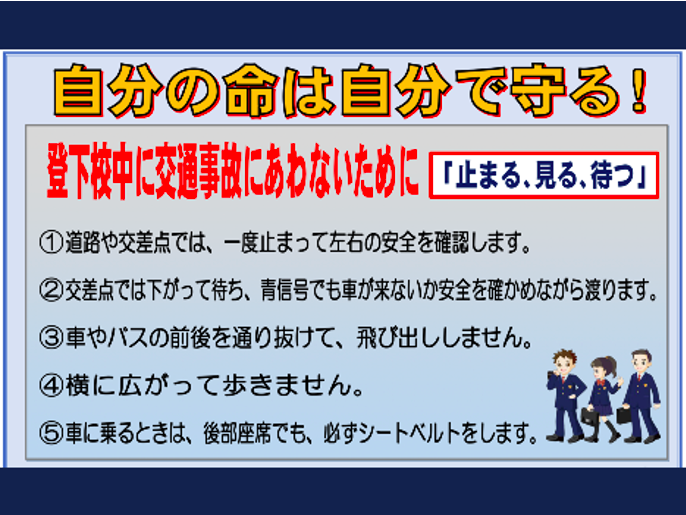 自分の命は自分で守る！

登下校中に交通事故にあわないために 「止まる、見る、待つ」

①道路や交差点では、一度止まって左右の安全を確認します。

②交差点では下がって待ち、青信号でも車が来ないか安全を確かめながら渡ります。

③車やバスの前後を通り抜けて、飛び出ししません。

④横に広がって歩きません。

⑤車に乗るときは、後部座席でも、必ずシートベルトをします。